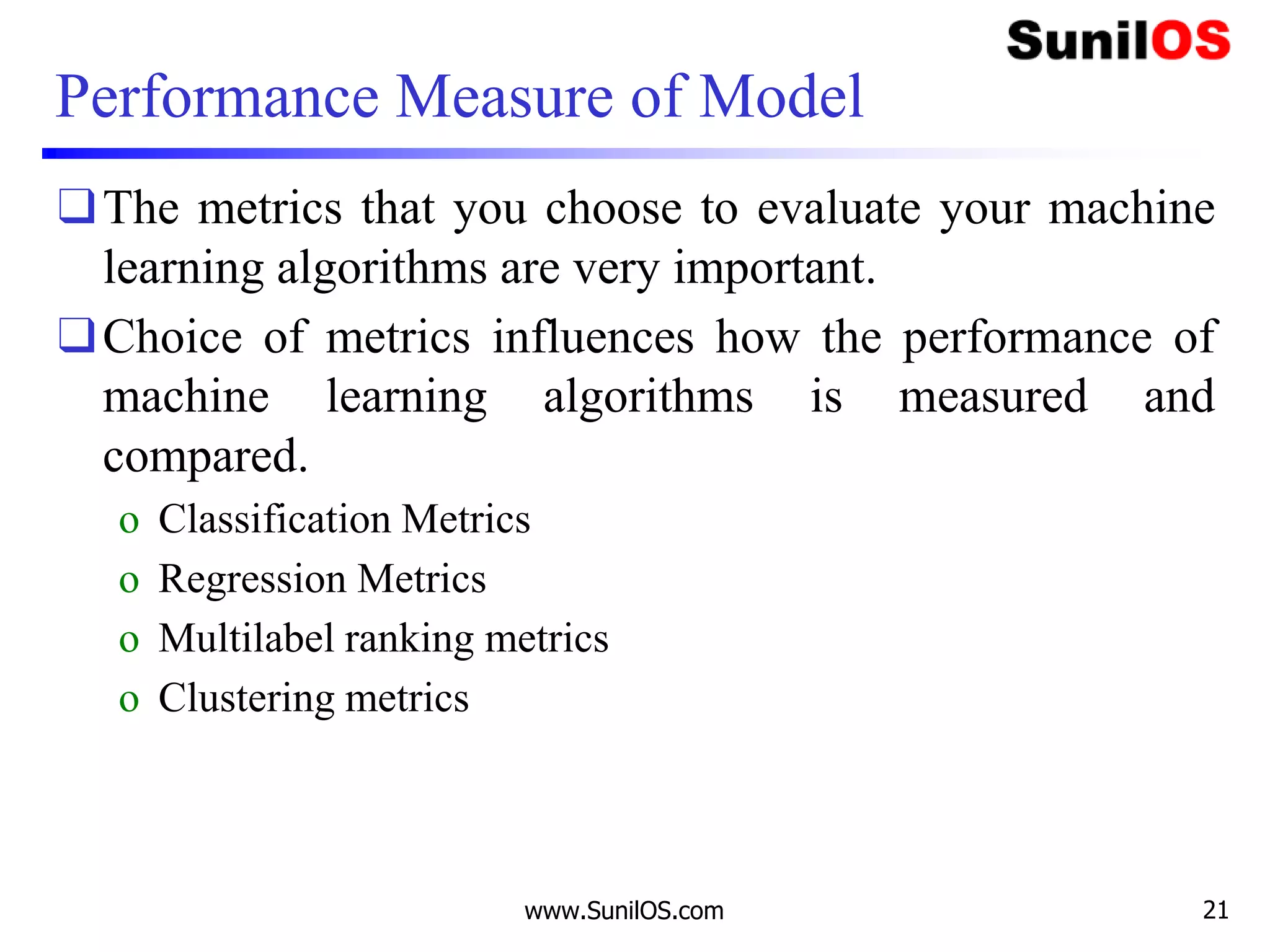 SunilOS

Performance Measure of Model

❑ The metrics that you choose to evaluate your machine learning algorithms are very important.

❑ Choice of metrics influences how the performance of machine learning algorithms is measured and compared.

o Classification Metrics
o Regression Metrics
o Multilabel ranking metrics
o Clustering metrics

www.SunilOS.com

21